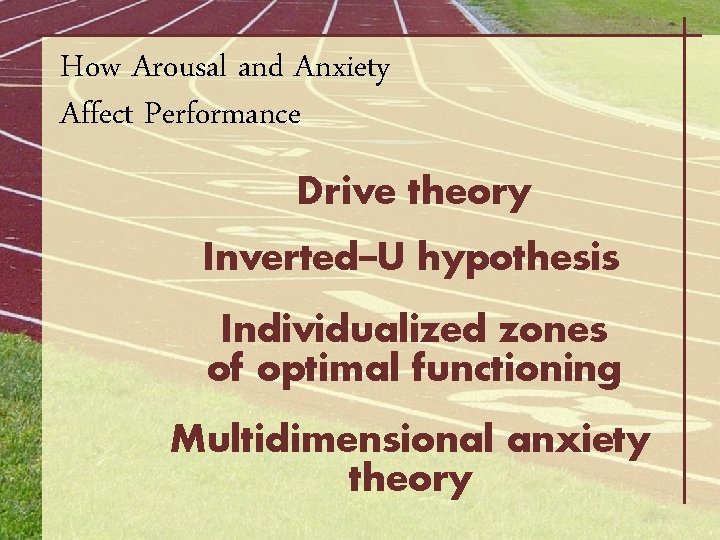 How Arousal and Anxiety Affect Performance

Drive theory

Inverted–U hypothesis

Individualized zones of optimal functioning

Multidimensional anxiety theory